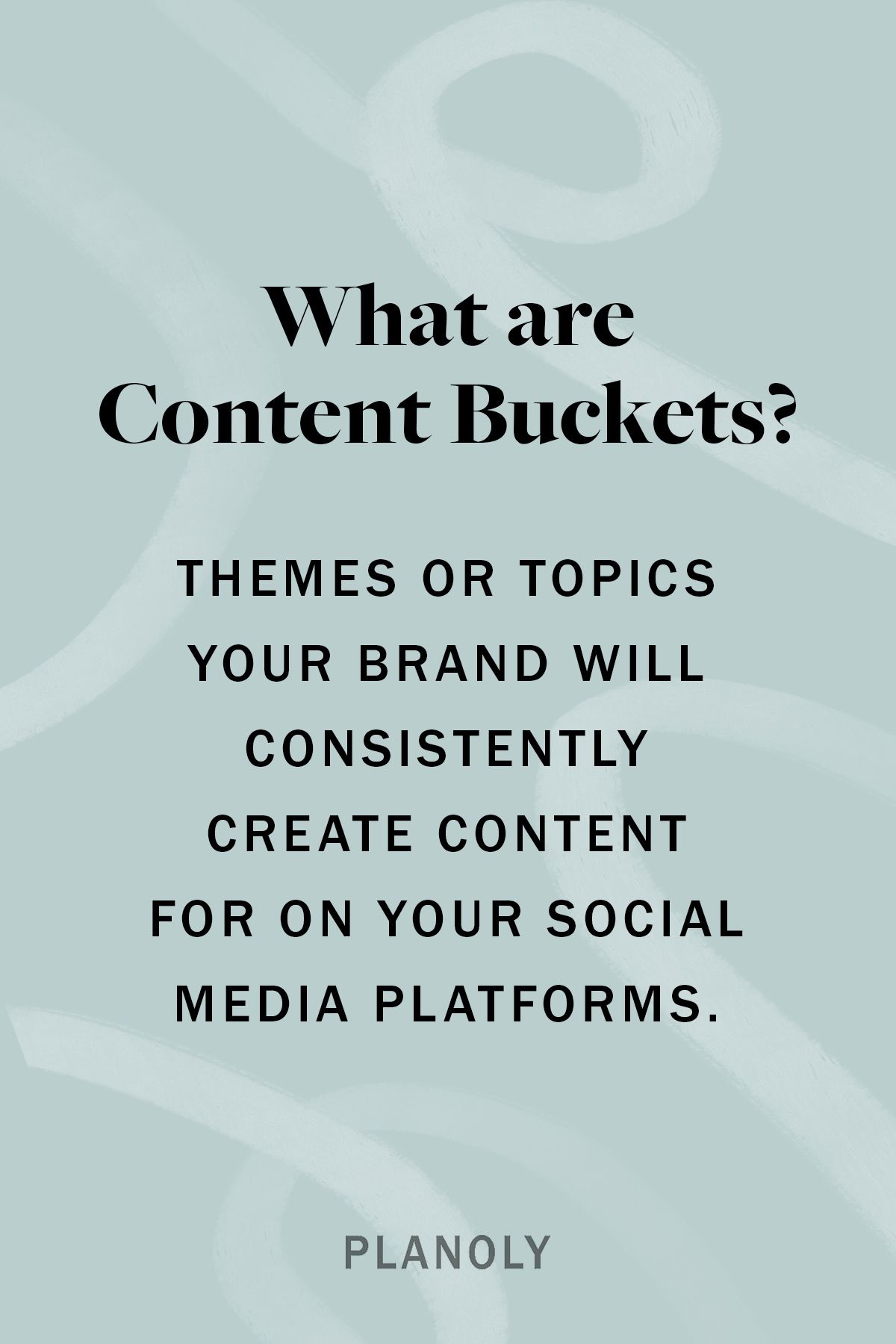 What are Content Buckets?

THEMES OR TOPICS YOUR BRAND WILL CONSISTENTLY CREATE CONTENT FOR ON YOUR SOCIAL MEDIA PLATFORMS.

PLANOLY